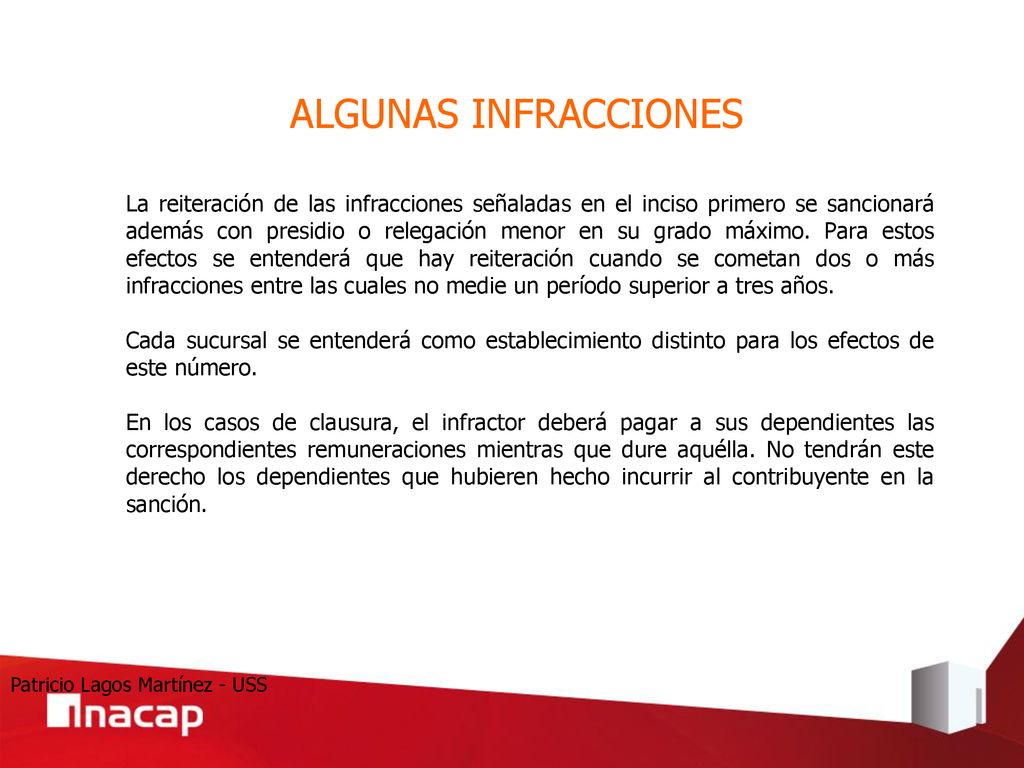 ALGUNAS INFRACCIONES

La reiteración de las infracciones señaladas en el inciso primero se sancionará además con presidio o relegación menor en su grado máximo. Para estos efectos se entenderá que hay reiteración cuando se cometan dos o más infracciones entre las cuales no medie un período superior a tres años.

Cada sucursal se entenderá como establecimiento distinto para los efectos de este número.

En los casos de clausura, el infractor deberá pagar a sus dependientes las correspondientes remuneraciones mientras que dure aquélla. No tendrán este derecho los dependientes que hubieren hecho incurrir al contribuyente en la sanción.

Patricio Lagos Martínez - USS

inacap